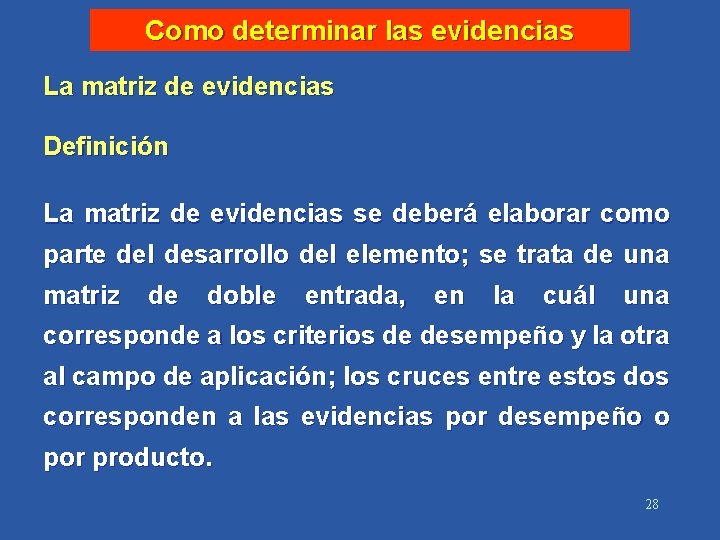 Como determinar las evidencias

La matriz de evidencias

Definición

La matriz de evidencias se deberá elaborar como parte del desarrollo del elemento; se trata de una matriz de doble entrada, en la cuál una corresponde a los criterios de desempeño y la otra al campo de aplicación; los cruces entre estos dos corresponden a las evidencias por desempeño o por producto.

28